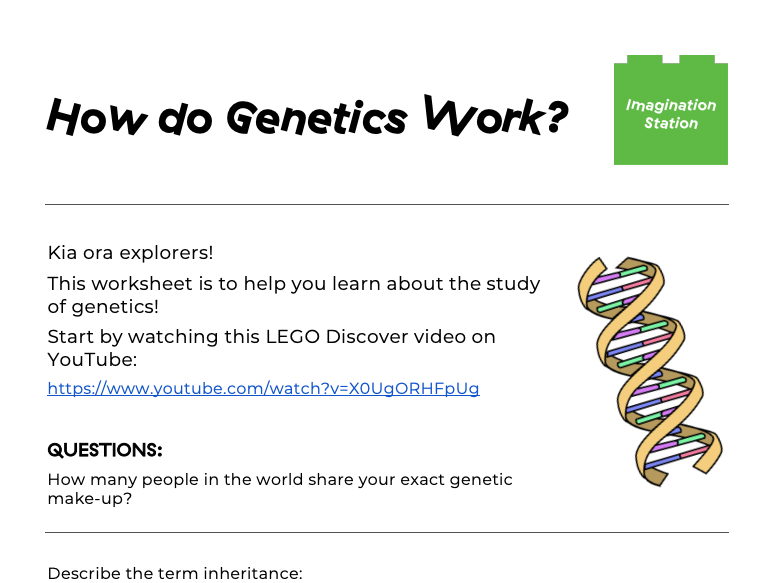 How do Genetics Work?

Imagination Station

Kia ora explorers!

This worksheet is to help you learn about the study of genetics!

Start by watching this LEGO Discover video on YouTube:

https://www.youtube.com/watch?v=X0UgORHFpUg

QUESTIONS:

How many people in the world share your exact genetic make-up?

Describe the term inheritance: